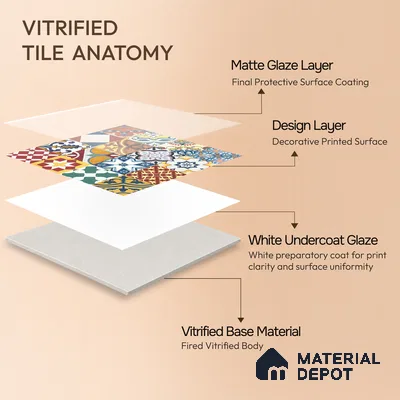 VITRIFIED
TILE ANATOMY

Matte Glaze Layer
Final Protective Surface Coating

Design Layer
Decorative Printed Surface

White Undercoat Glaze
White preparatory coat for print clarity and surface uniformity

Vitrified Base Material
Fired Vitrified Body

MATERIAL DEPOT